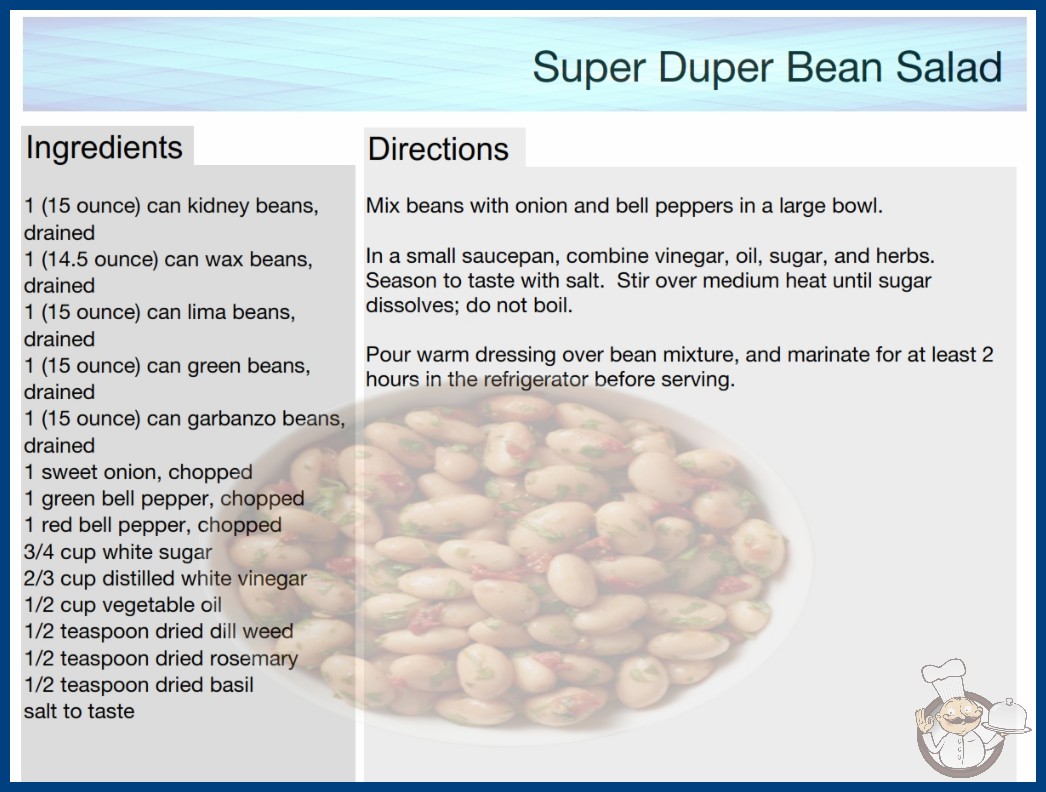 Super Duper Bean Salad

Ingredients

1 (15 ounce) can kidney beans, drained
1 (14.5 ounce) can wax beans, drained
1 (15 ounce) can lima beans, drained
1 (15 ounce) can green beans, drained
1 (15 ounce) can garbanzo beans, drained
1 sweet onion, chopped
1 green bell pepper, chopped
1 red bell pepper, chopped
3/4 cup white sugar
2/3 cup distilled white vinegar
1/2 cup vegetable oil
1/2 teaspoon dried dill weed
1/2 teaspoon dried rosemary
1/2 teaspoon dried basil
salt to taste

Directions

Mix beans with onion and bell peppers in a large bowl.

In a small saucepan, combine vinegar, oil, sugar, and herbs. Season to taste with salt. Stir over medium heat until sugar dissolves; do not boil.

Pour warm dressing over bean mixture, and marinate for at least 2 hours in the refrigerator before serving.